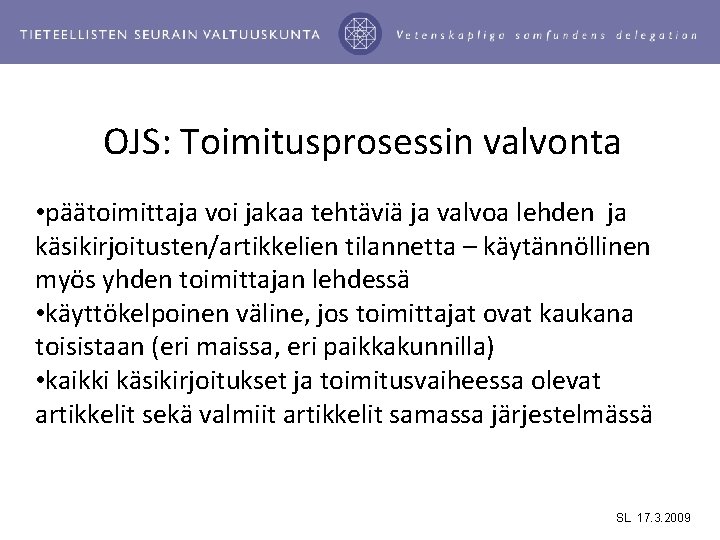 TIETEELLISTEN SEURAIN VALTUUSKUNTA Vetenskapliga samfundens delegation

OJS: Toimitusprosessin valvonta

•päätoimittaja voi jakaa tehtäviä ja valvoa lehden ja käsikirjoitusten/artikkelien tilannetta – käytännöllinen myös yhden toimittajan lehdessä
•käyttökelpoinen väline, jos toimittajat ovat kaukana toisistaan (eri maissa, eri paikkakunnilla)
•kaikki käsikirjoitukset ja toimitusvaiheessa olevat artikkelit sekä valmiit artikkelit samassa järjestelmässä

SL 17.3.2009